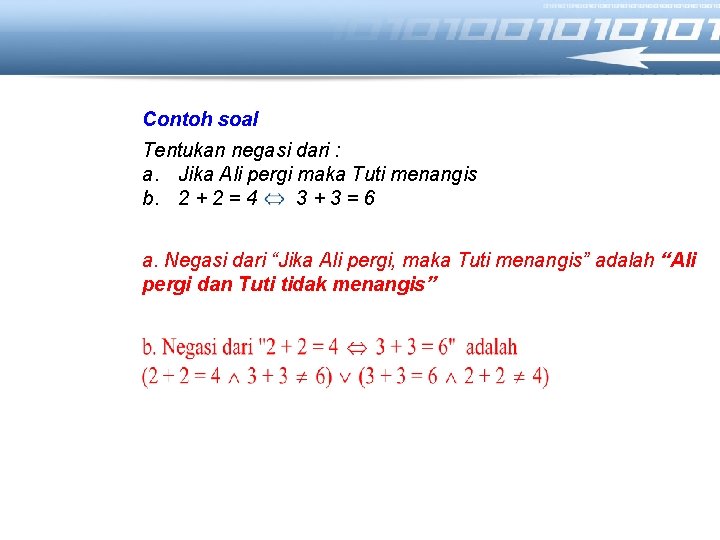 Contoh soal

Tentukan negasi dari :
a. Jika Ali pergi maka Tuti menangis
b. $2 + 2 = 4 \Leftrightarrow 3 + 3 = 6$

a. Negasi dari “Jika Ali pergi, maka Tuti menangis” adalah “Ali pergi dan Tuti tidak menangis”

b. Negasi dari "$2 + 2 = 4 \Leftrightarrow 3 + 3 = 6$" adalah
$(2 + 2 = 4 \wedge 3 + 3 \neq 6) \vee (3 + 3 = 6 \wedge 2 + 2 \neq 4)$